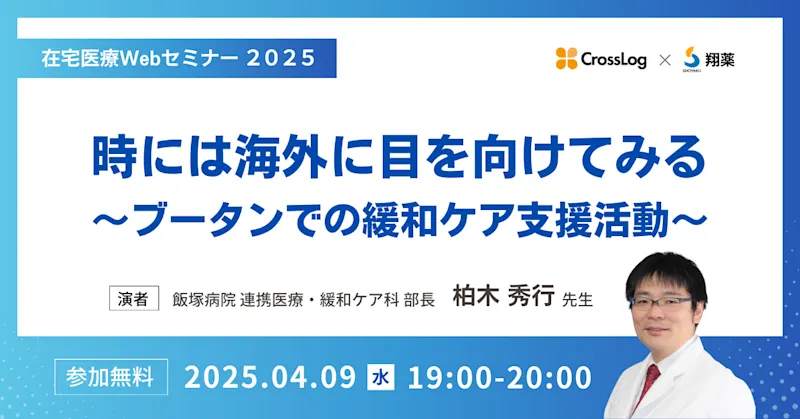 在宅医療Webセミナー 2025

CrossLog × 翔薬
SHOYAKU

時には海外に目を向けてみる
～ブータンでの緩和ケア支援活動～

演者 飯塚病院 連携医療・緩和ケア科 部長 柏木 秀行 先生

参加無料 2025.04.09 水 19:00-20:00